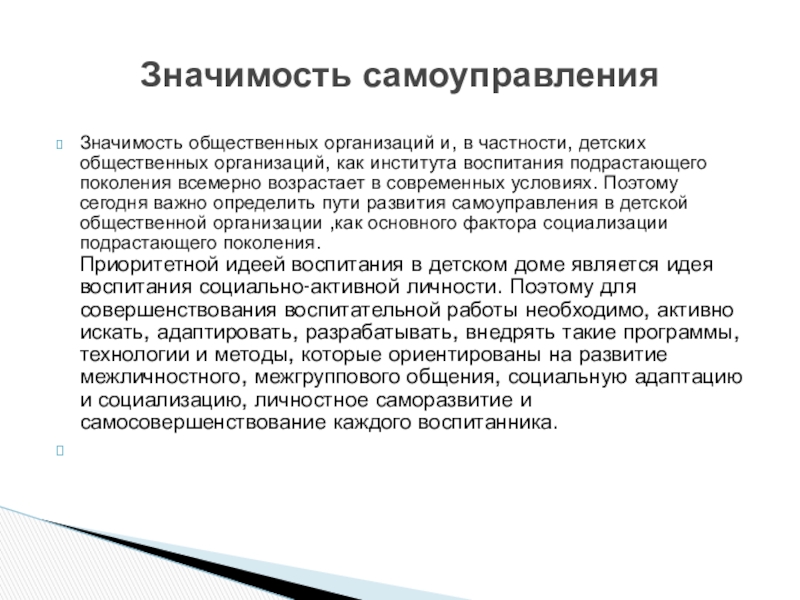 Значимость самоуправления

Значимость общественных организаций и, в частности, детских общественных организаций, как института воспитания подрастающего поколения всемерно возрастает в современных условиях. Поэтому сегодня важно определить пути развития самоуправления в детской общественной организации ,как основного фактора социализации подрастающего поколения.

Приоритетной идеей воспитания в детском доме является идея воспитания социально-активной личности. Поэтому для совершенствования воспитательной работы необходимо, активно искать, адаптировать, разрабатывать, внедрять такие программы, технологии и методы, которые ориентированы на развитие межличностного, межгруппового общения, социальную адаптацию и социализацию, личностное саморазвитие и самосовершенствование каждого воспитанника.